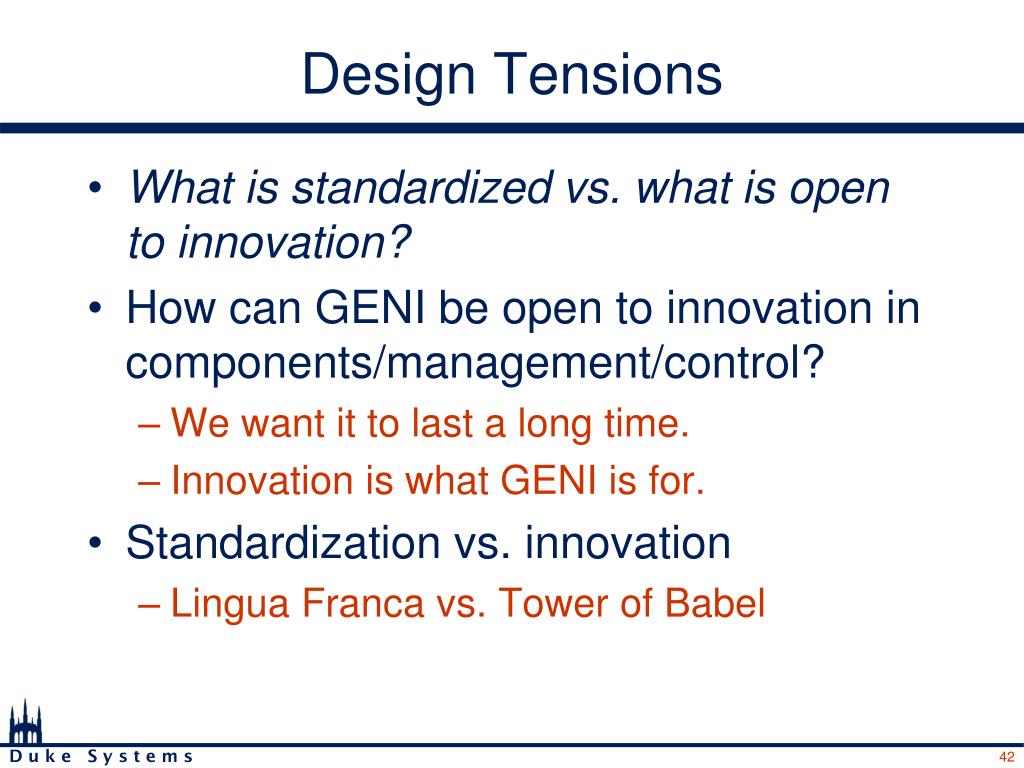 Design Tensions

• What is standardized vs. what is open to innovation?
• How can GENI be open to innovation in components/management/control?
– We want it to last a long time.
– Innovation is what GENI is for.
• Standardization vs. innovation
– Lingua Franca vs. Tower of Babel

Duke Systems

42